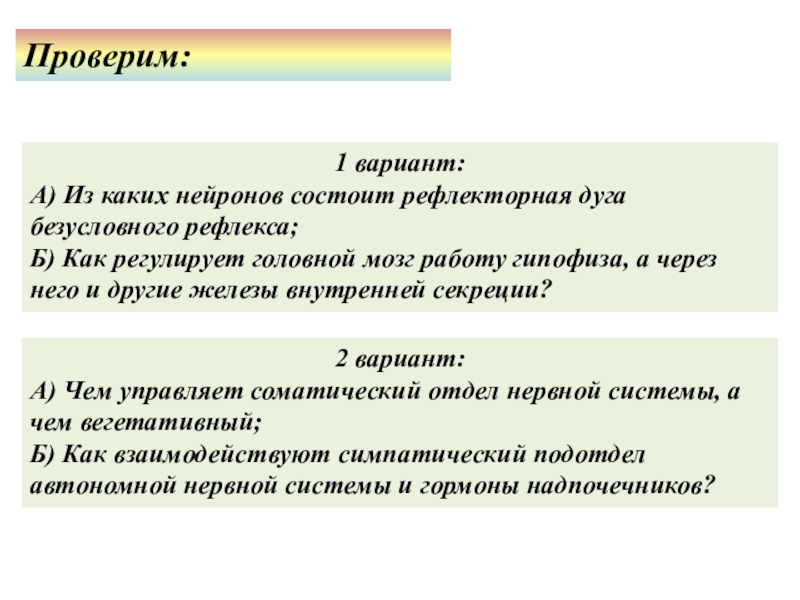 Проверим:

1 вариант:
А) Из каких нейронов состоит рефлекторная дуга безусловного рефлекса;
Б) Как регулирует головной мозг работу гипофиза, а через него и другие железы внутренней секреции?

2 вариант:
А) Чем управляет соматический отдел нервной системы, а чем вегетативный;
Б) Как взаимодействуют симпатический подотдел автономной нервной системы и гормоны надпочечников?